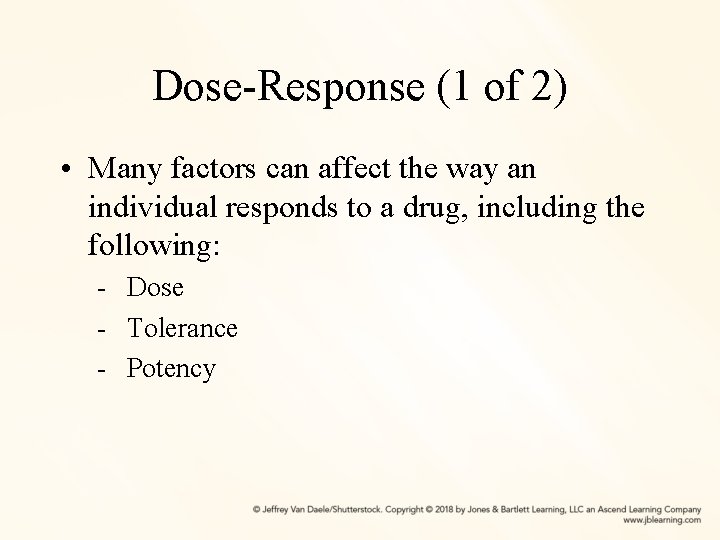 Dose-Response (1 of 2)

• Many factors can affect the way an individual responds to a drug, including the following:
- Dose
- Tolerance
- Potency

© Jeffrey Van Daele/Shutterstock. Copyright © 2018 by Jones & Bartlett Learning, LLC an Ascend Learning Company
www.jblearning.com